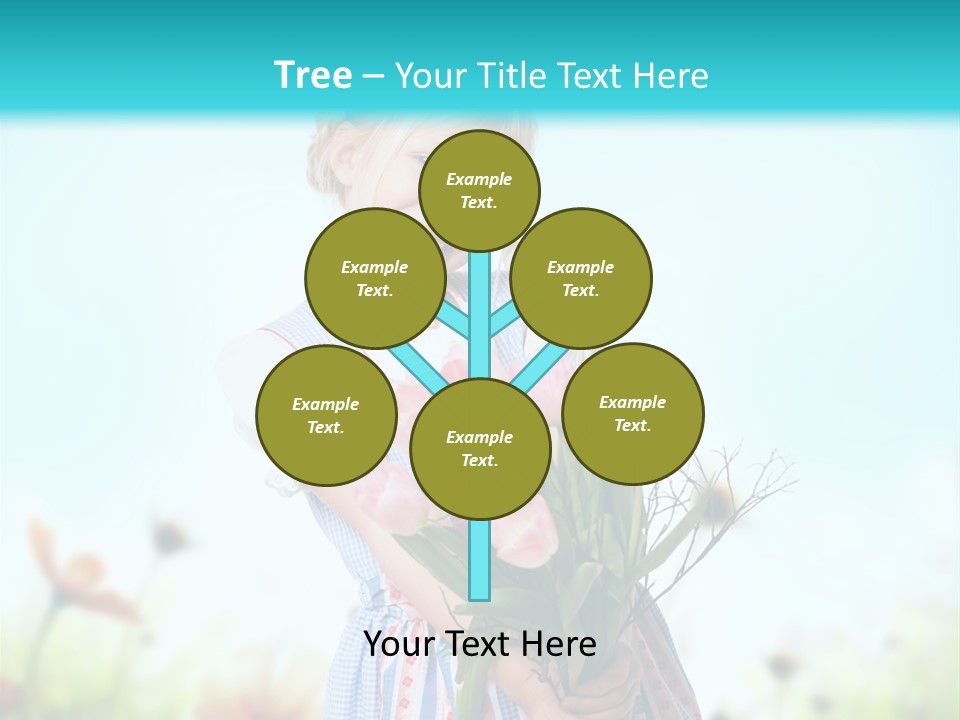 Tree – Your Title Text Here

Example Text.

Example Text.

Example Text.

Example Text.

Example Text.

Example Text.

Your Text Here